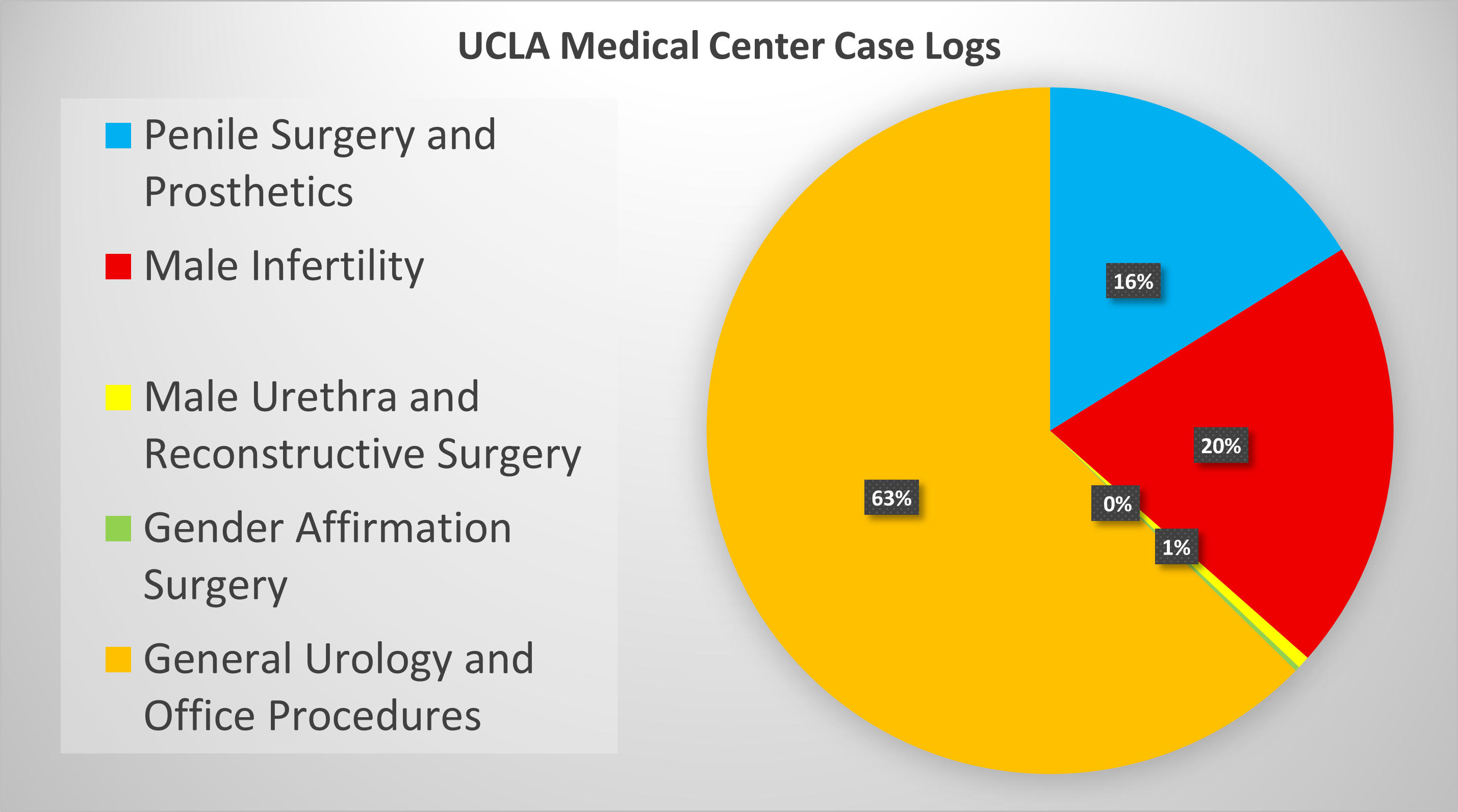 UCLA Medical Center Case Logs

Penile Surgery and Prosthetics

Male Infertility

Male Urethra and Reconstructive Surgery

Gender Affirmation Surgery

General Urology and Office Procedures

16%

20%

0%

1%

63%